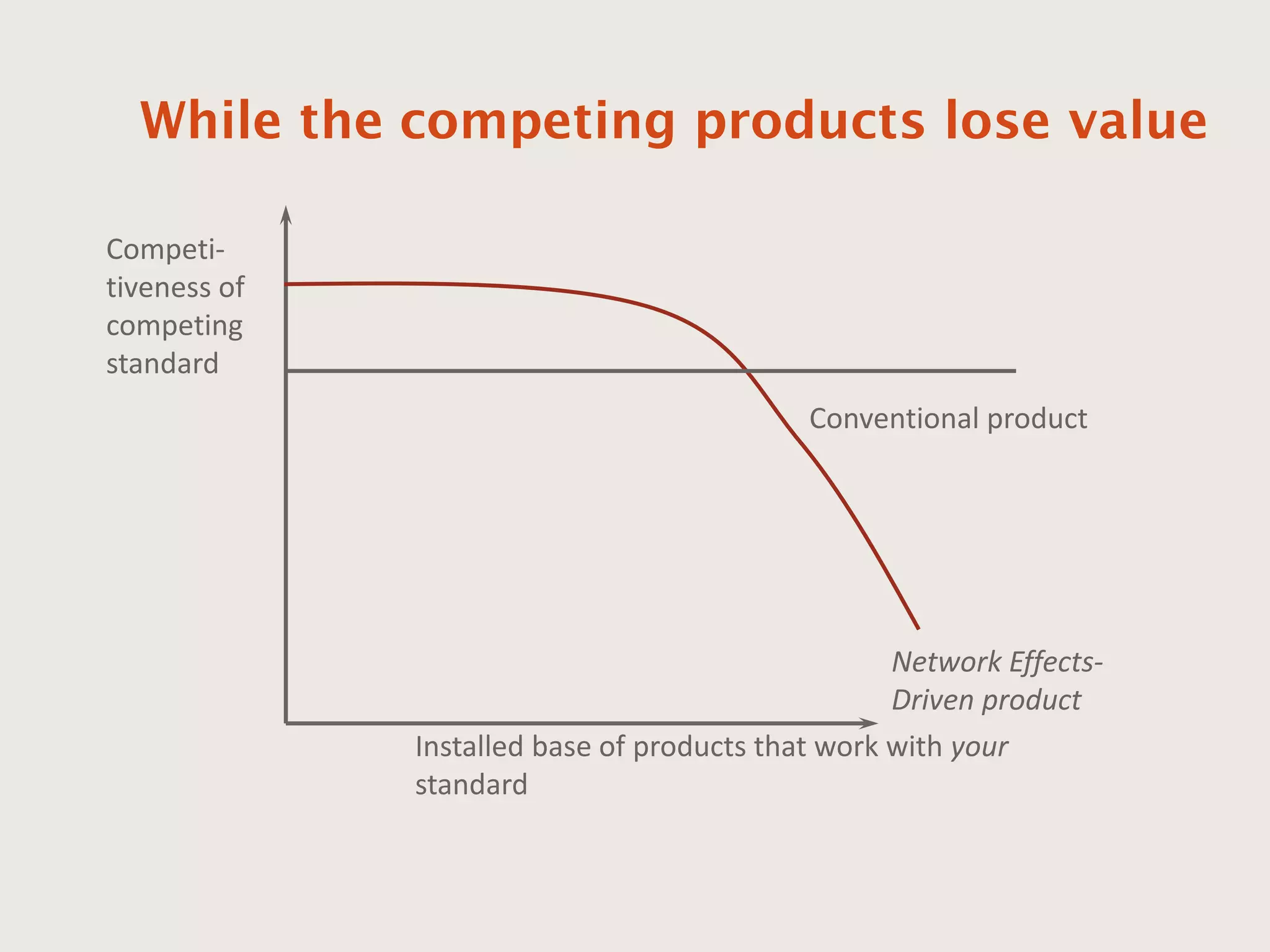 While the competing products lose value

Competitiveness of competing standard

Conventional product

Network Effects-Driven product

Installed base of products that work with your standard